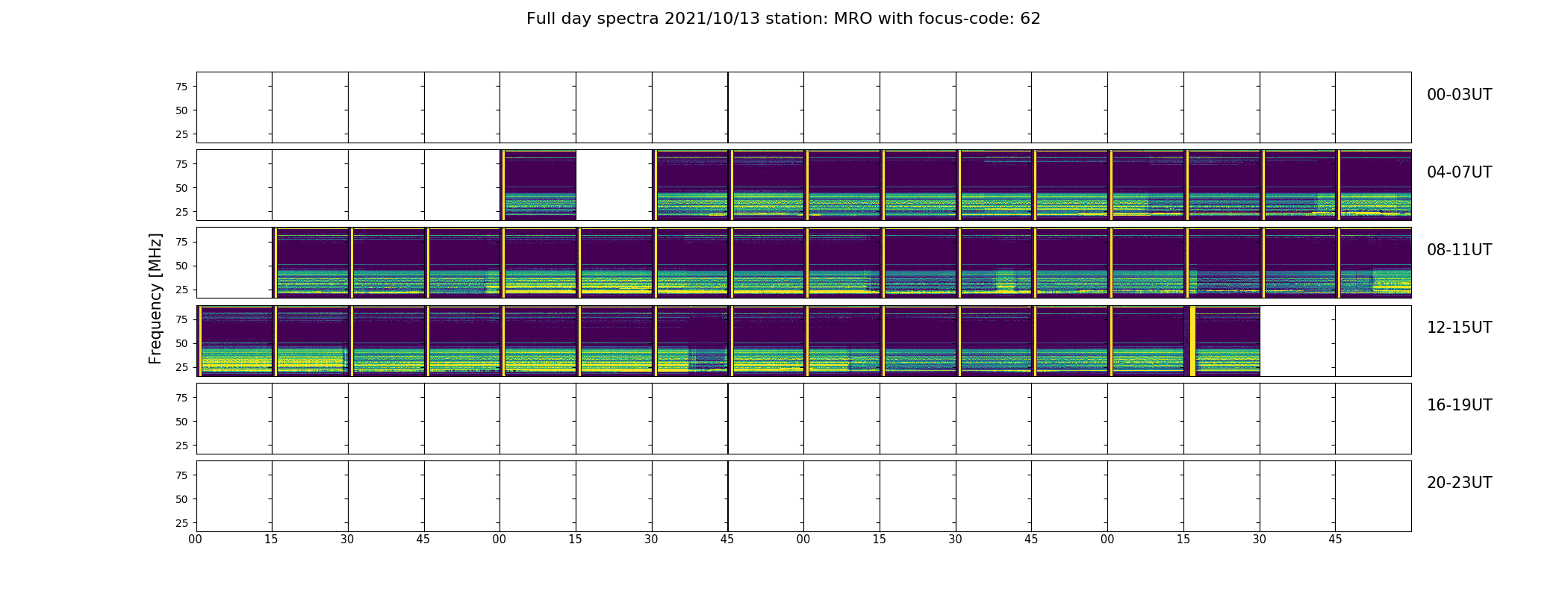 Full day spectra 2021/10/13 station: MRO with focus-code: 62

Frequency [MHz]

75
50
25
00-03UT

75
50
25
04-07UT

75
50
25
08-11UT

75
50
25
12-15UT

75
50
25
16-19UT

75
50
25
20-23UT

00 15 30 45 00 15 30 45 00 15 30 45 00 15 30 45